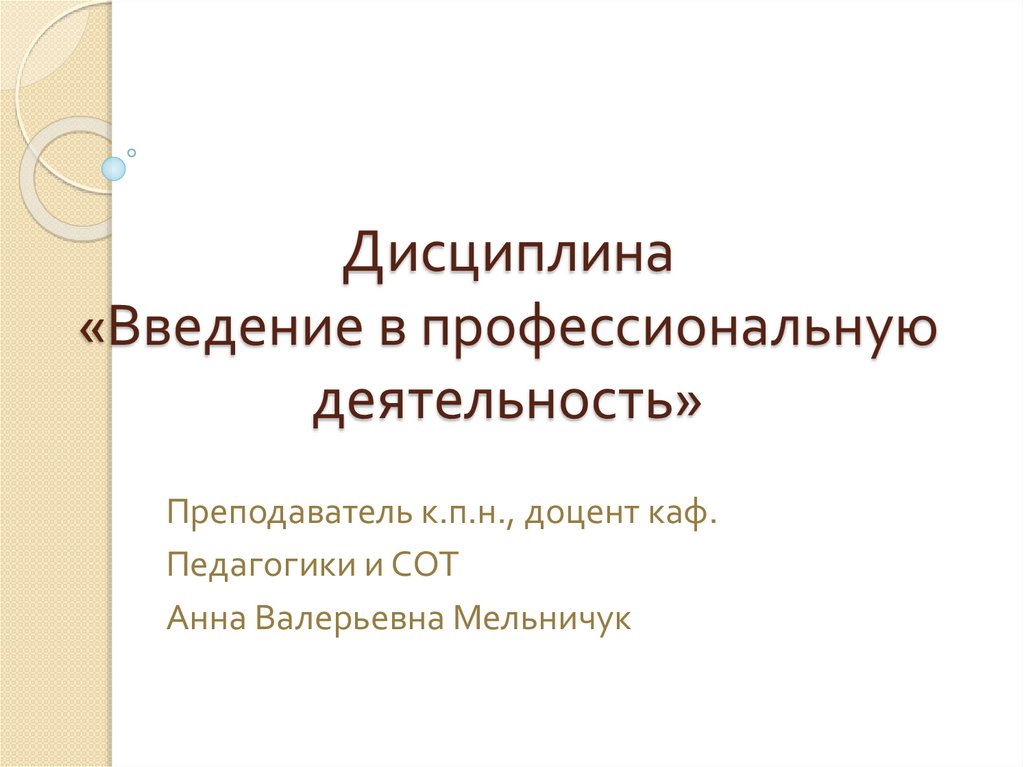 Дисциплина
«Введение в профессиональную деятельность»

Преподаватель к.п.н., доцент каф.
Педагогики и СОТ
Анна Валерьевна Мельничук